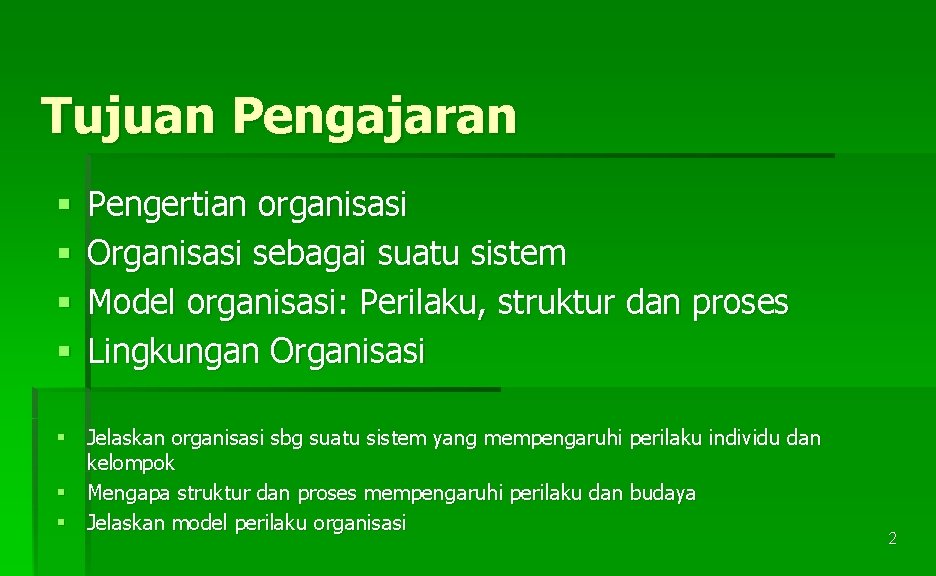 Tujuan Pengajaran

§ Pengertian organisasi
§ Organisasi sebagai suatu sistem
§ Model organisasi: Perilaku, struktur dan proses
§ Lingkungan Organisasi

§ Jelaskan organisasi sbg suatu sistem yang mempengaruhi perilaku individu dan kelompok
§ Mengapa struktur dan proses mempengaruhi perilaku dan budaya
§ Jelaskan model perilaku organisasi

2